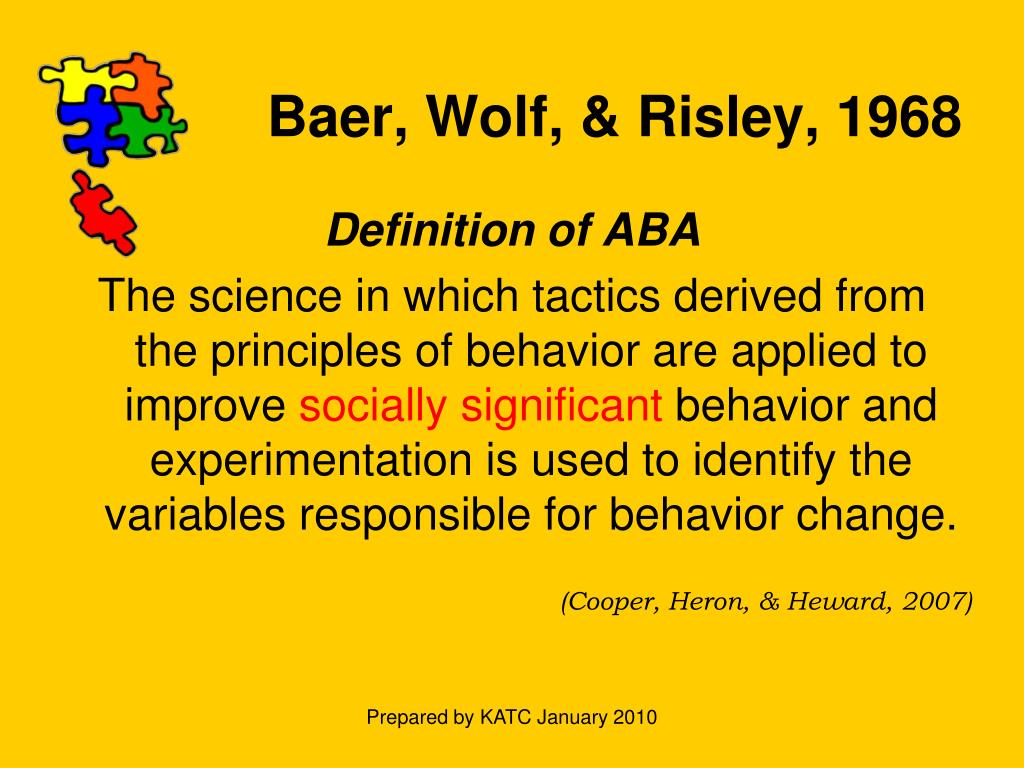 Baer, Wolf, & Risley, 1968

Definition of ABA

The science in which tactics derived from the principles of behavior are applied to improve socially significant behavior and experimentation is used to identify the variables responsible for behavior change.

(Cooper, Heron, & Heward, 2007)

Prepared by KATC January 2010